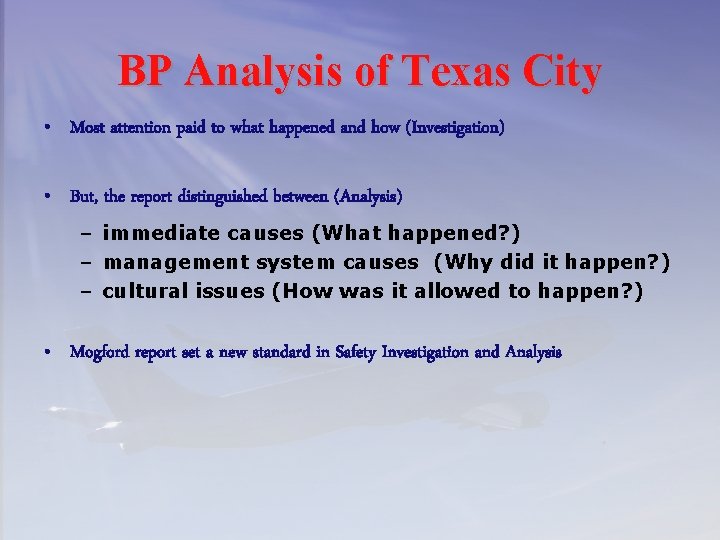 BP Analysis of Texas City

• Most attention paid to what happened and how (Investigation)

• But, the report distinguished between (Analysis)

– immediate causes (What happened?)
– management system causes (Why did it happen?)
– cultural issues (How was it allowed to happen?)

• Mogford report set a new standard in Safety Investigation and Analysis